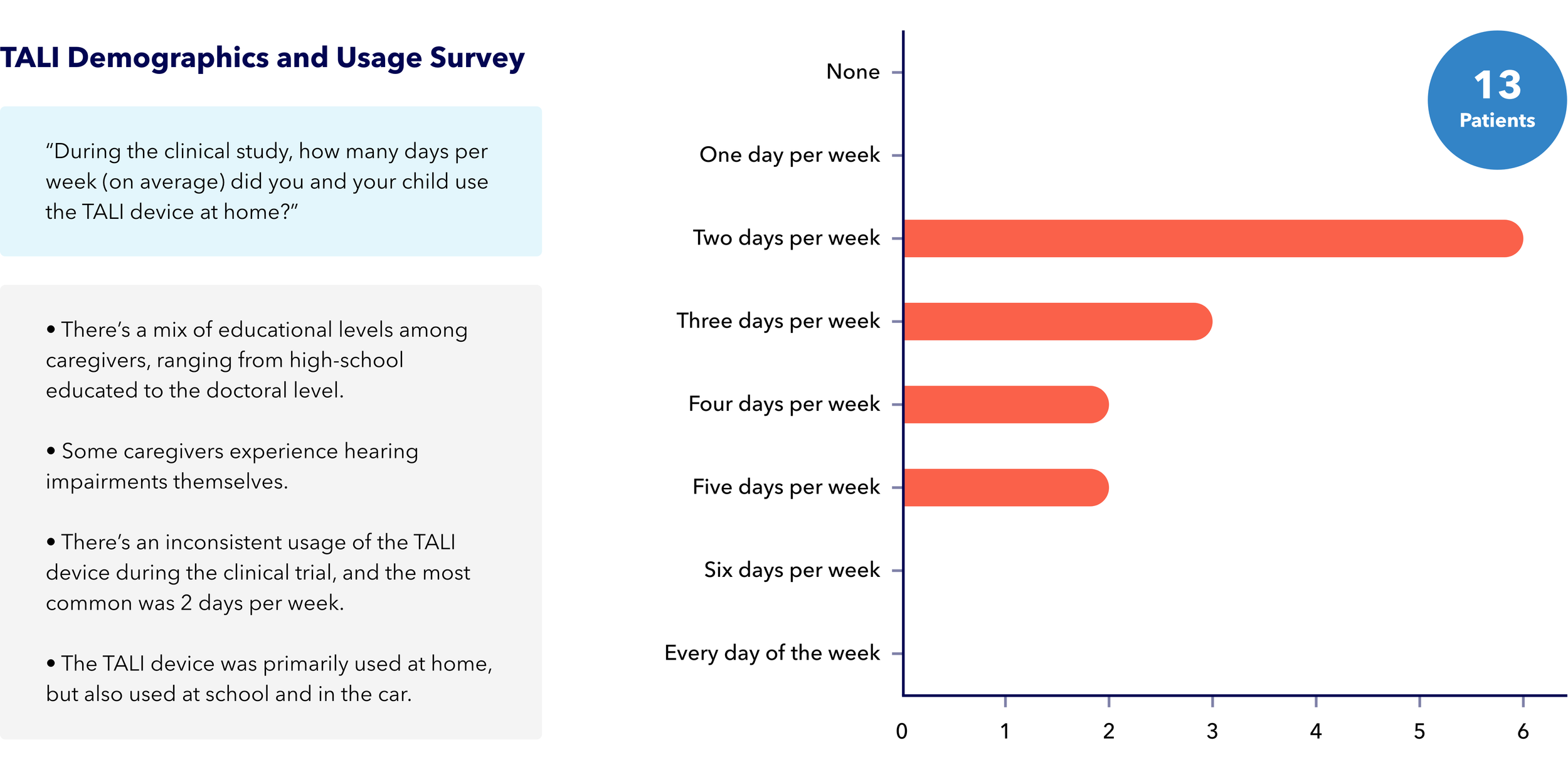 TALI Demographics and Usage Survey

“During the clinical study, how many days per week (on average) did you and your child use the TALI device at home?”

• There’s a mix of educational levels among caregivers, ranging from high-school educated to the doctoral level.

• Some caregivers experience hearing impairments themselves.

• There’s an inconsistent usage of the TALI device during the clinical trial, and the most common was 2 days per week.

• The TALI device was primarily used at home, but also used at school and in the car.

13 Patients

None
One day per week
Two days per week
Three days per week
Four days per week
Five days per week
Six days per week
Every day of the week

0 1 2 3 4 5 6